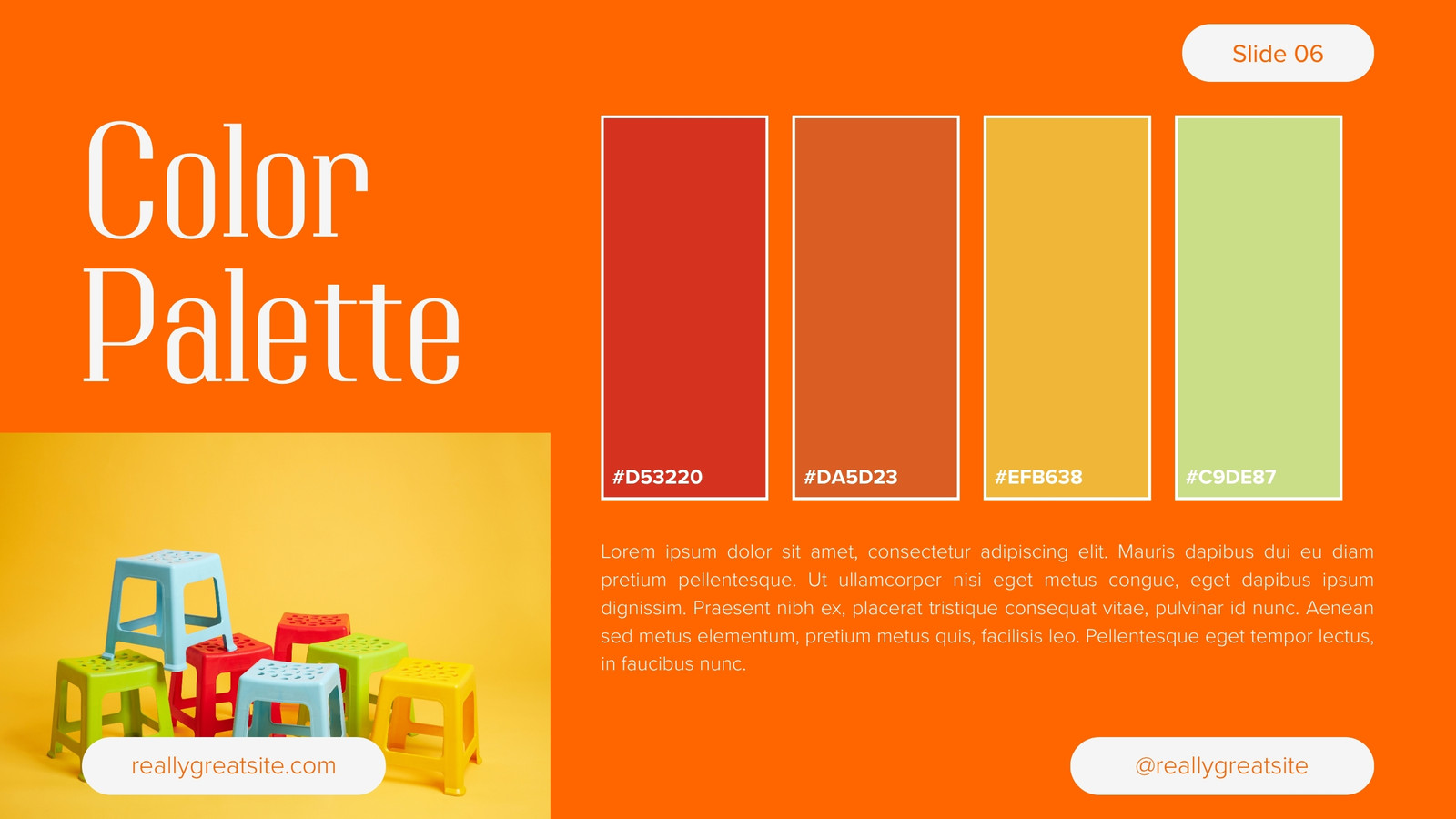 Slide 06

Color Palette

#D53220

#DA5D23

#EFB638

#C9DE87

Lorem ipsum dolor sit amet, consectetur adipiscing elit. Mauris dapibus dui eu diam pretium pellentesque. Ut ullamcorper nisi eget metus congue, eget dapibus ipsum dignissim. Praesent nibh ex, placerat tristique consequat vitae, pulvinar id nunc. Aenean sed metus elementum, pretium metus quis, facilisis leo. Pellentesque eget tempor lectus, in faucibus nunc.

reallygreatsite.com

@reallygreatsite